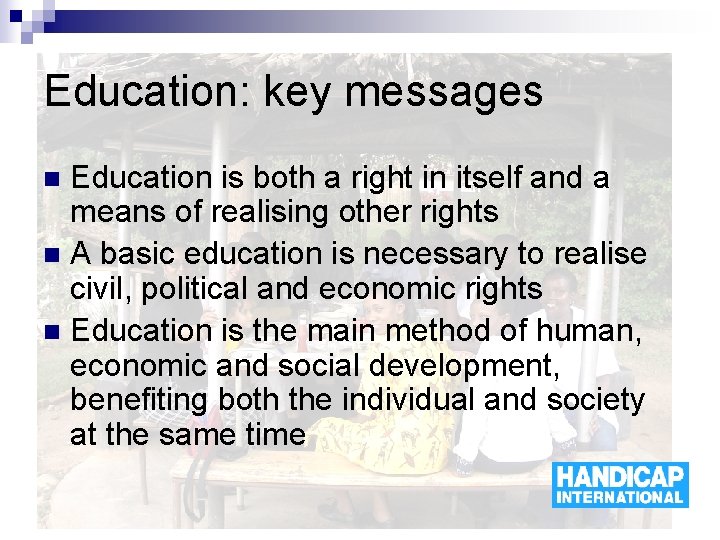 Education: key messages

Education is both a right in itself and a means of realising other rights

A basic education is necessary to realise civil, political and economic rights

Education is the main method of human, economic and social development, benefiting both the individual and society at the same time

HANDICAP INTERNATIONAL